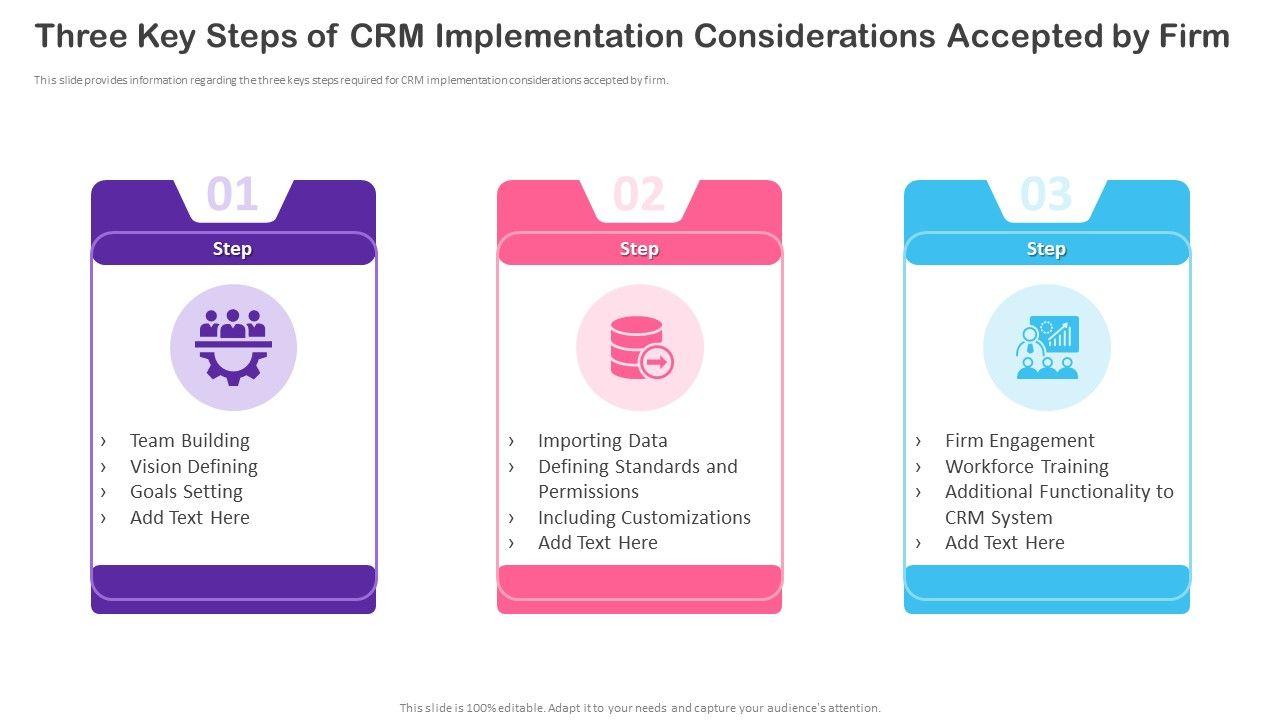 Three Key Steps of CRM Implementation Considerations Accepted by Firm

This slide provides information regarding the three keys steps required for CRM implementation considerations accepted by firm.

01

Step

› Team Building
› Vision Defining
› Goals Setting
› Add Text Here

02

Step

› Importing Data
› Defining Standards and Permissions
› Including Customizations
› Add Text Here

03

Step

› Firm Engagement
› Workforce Training
› Additional Functionality to CRM System
› Add Text Here

This slide is 100% editable. Adapt it to your needs and capture your audience's attention.